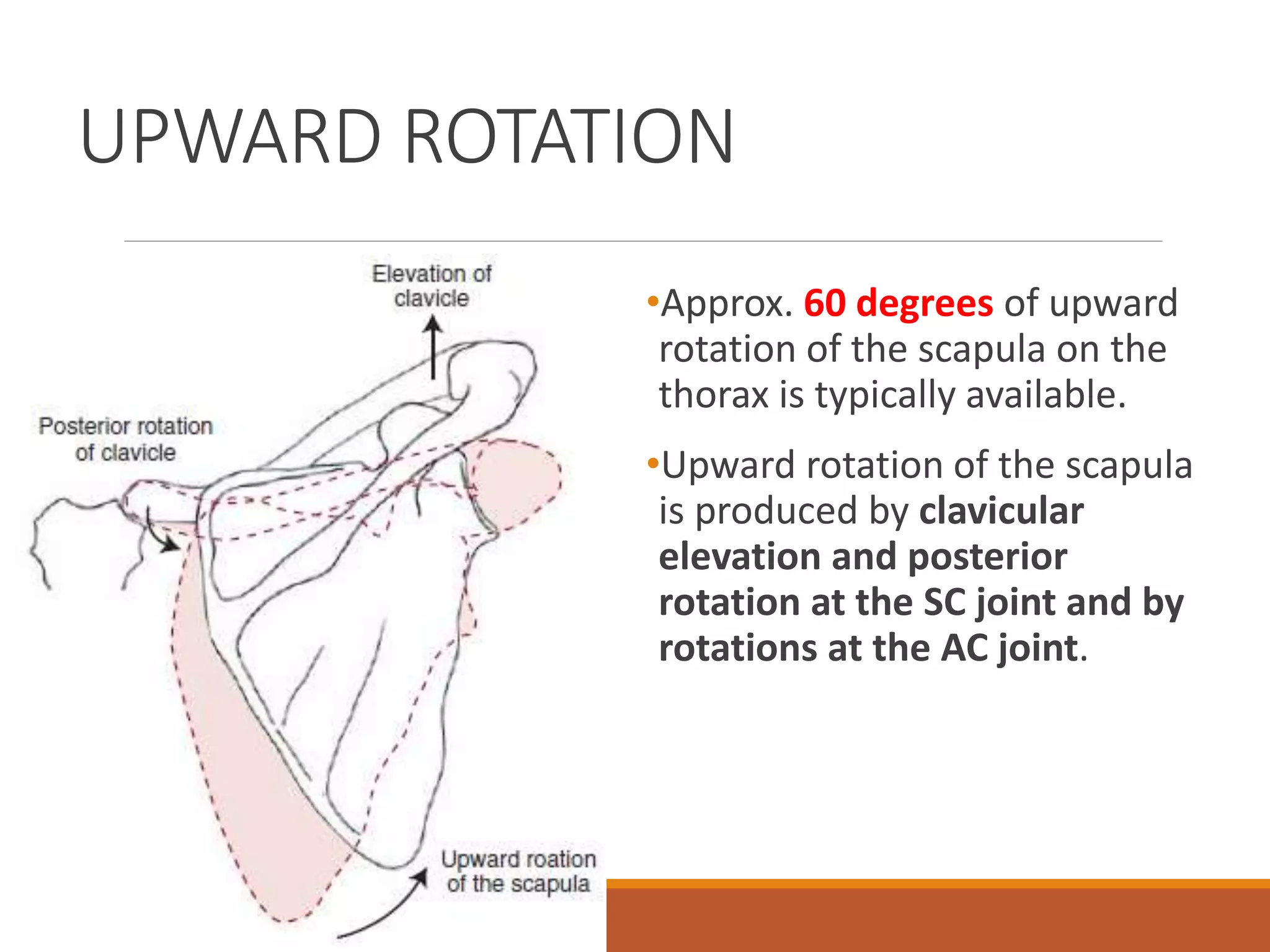 UPWARD ROTATION

Elevation of clavicle

Posterior rotation of clavicle

Upward roation of the scapula

•Approx. 60 degrees of upward rotation of the scapula on the thorax is typically available.

•Upward rotation of the scapula is produced by clavicular elevation and posterior rotation at the SC joint and by rotations at the AC joint.